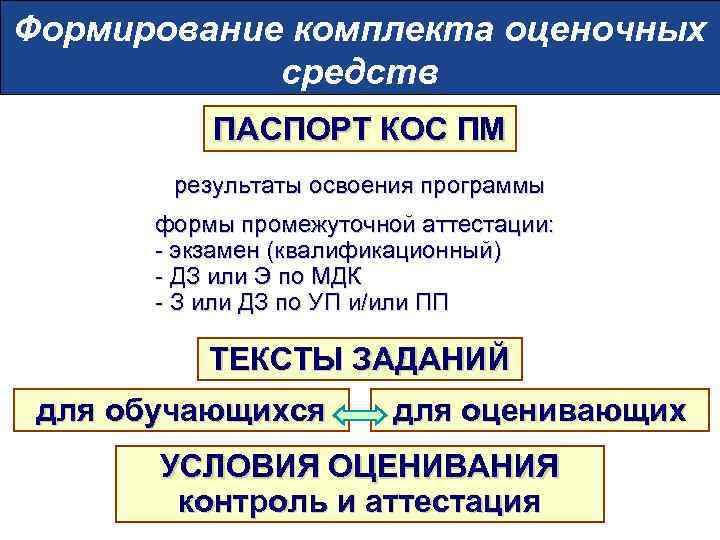 Формирование комплекта оценочных средств

ПАСПОРТ КОС ПМ

результаты освоения программы

формы промежуточной аттестации:
- экзамен (квалификационный)
- ДЗ или Э по МДК
- З или ДЗ по УП и/или ПП

ТЕКСТЫ ЗАДАНИЙ

для обучающихся

для оценивающих

УСЛОВИЯ ОЦЕНИВАНИЯ
контроль и аттестация